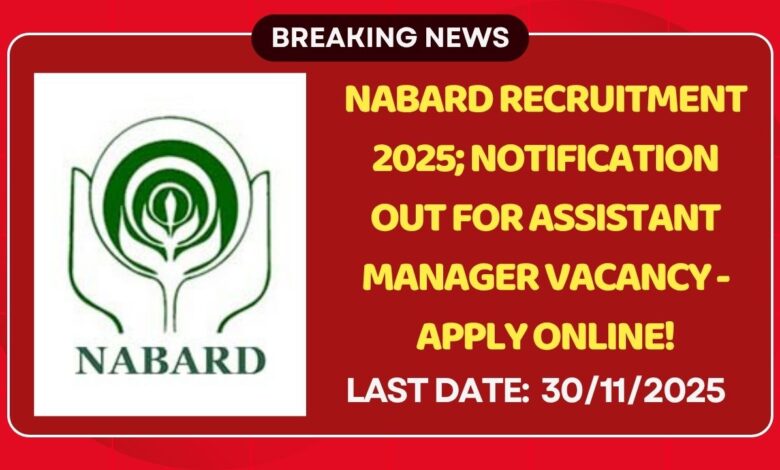 BREAKING NEWS

NABARD

NABARD RECRUITMENT 2025; NOTIFICATION OUT FOR ASSISTANT MANAGER VACANCY - APPLY ONLINE!

LAST DATE: 30/11/2025